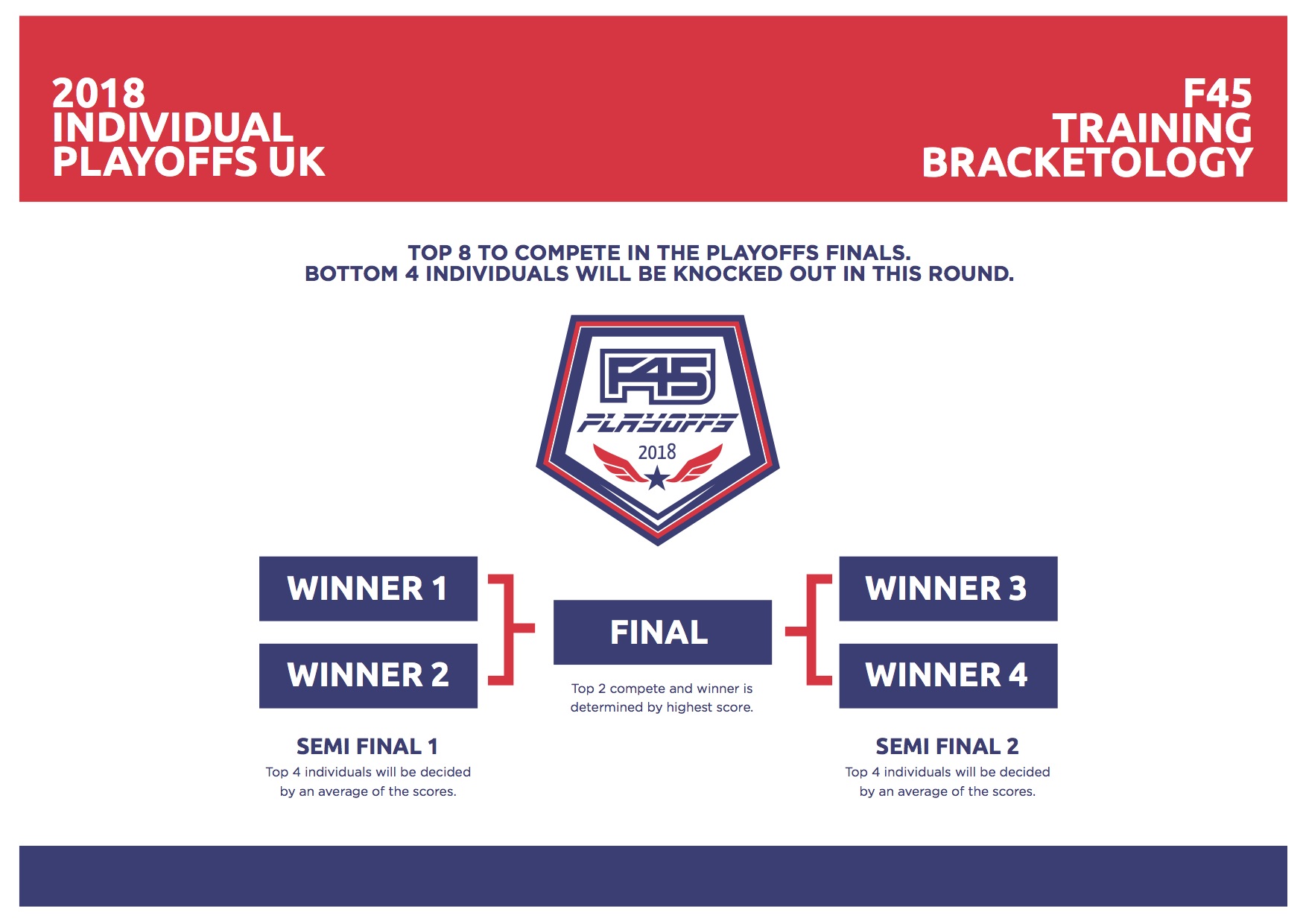 2018
INDIVIDUAL
PLAYOFFS UK

F45
TRAINING
BRACKETOLOGY

TOP 8 TO COMPETE IN THE PLAYOFFS FINALS.
BOTTOM 4 INDIVIDUALS WILL BE KNOCKED OUT IN THIS ROUND.

F45
PLAYOFFS
2018

WINNER 1

WINNER 2

SEMI FINAL 1
Top 4 individuals will be decided by an average of the scores.

FINAL
Top 2 compete and winner is determined by highest score.

WINNER 3

WINNER 4

SEMI FINAL 2
Top 4 individuals will be decided by an average of the scores.